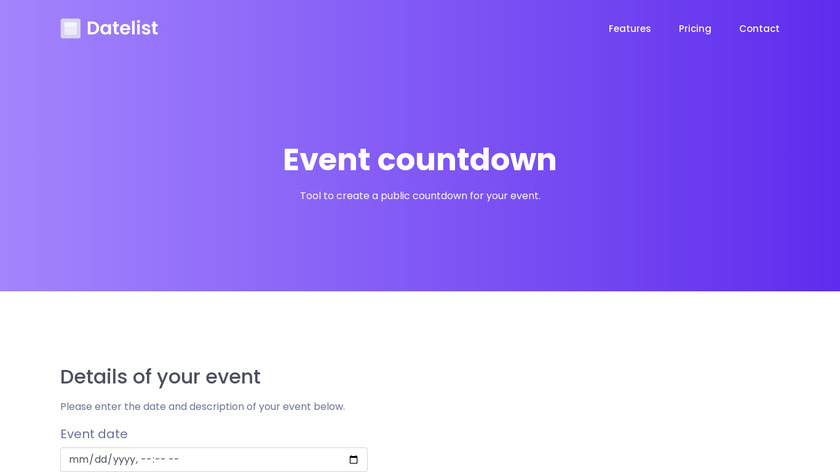 Datelist

Features Pricing Contact

Event countdown

Tool to create a public countdown for your event.

Details of your event

Please enter the date and description of your event below.

Event date

mm/dd/yyyy, --:-- --